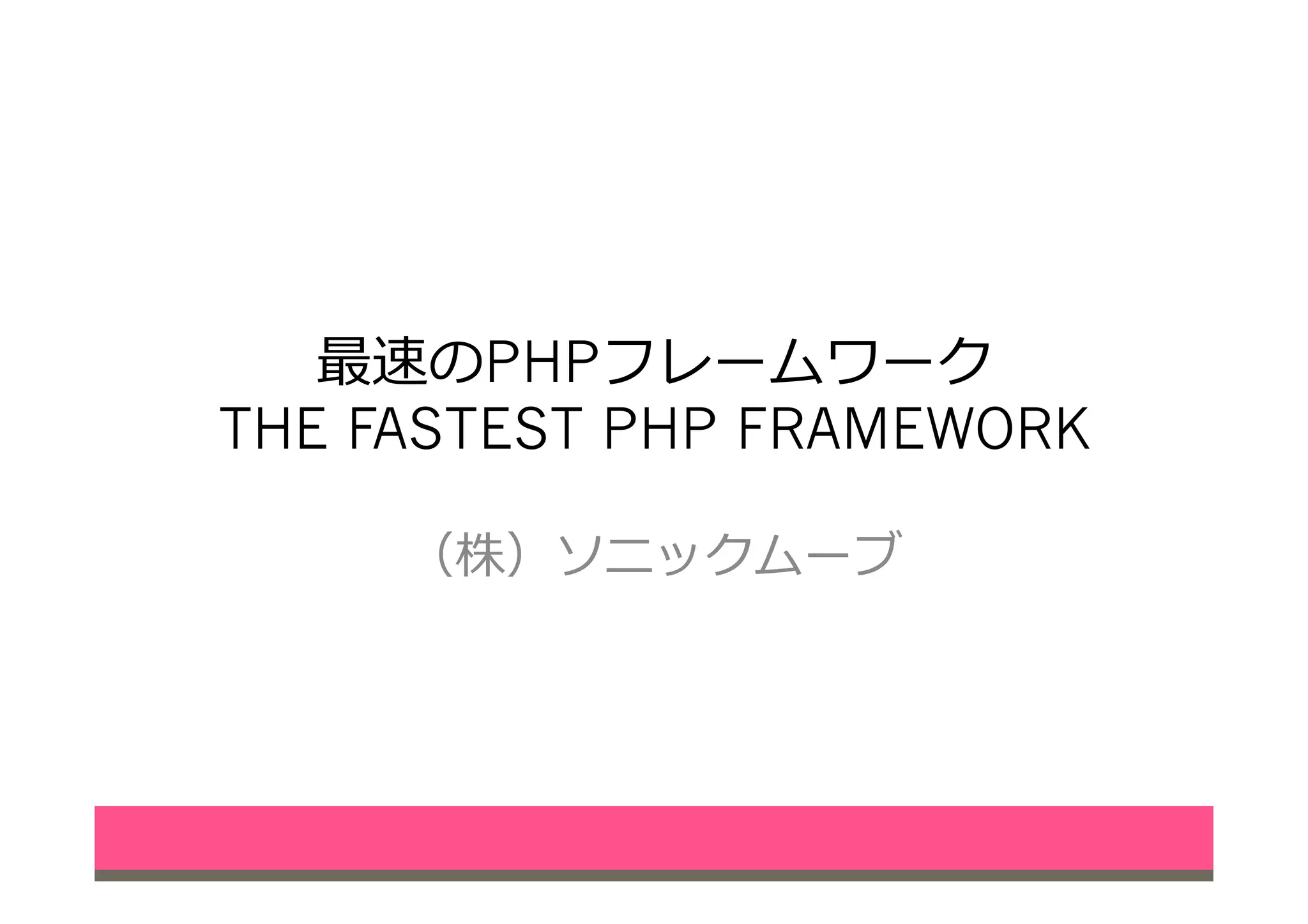 最速のPHPフレームワーク
THE FASTEST PHP FRAMEWORK

（株）ソニックムーブ